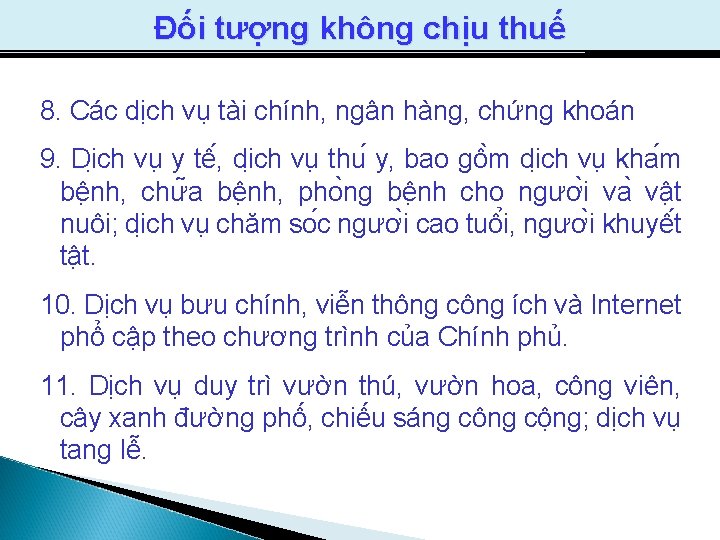 Đối tượng không chịu thuế

8. Các dịch vụ tài chính, ngân hàng, chứng khoán

9. Dịch vụ y tế, dịch vụ thú y, bao gồm dịch vụ khám bệnh, chữa bệnh, phòng bệnh cho người và vật nuôi; dịch vụ chăm sóc người cao tuổi, người khuyết tật.

10. Dịch vụ bưu chính, viễn thông công ích và Internet phổ cập theo chương trình của Chính phủ.

11. Dịch vụ duy trì vườn thú, vườn hoa, công viên, cây xanh đường phố, chiếu sáng công cộng; dịch vụ tang lễ.